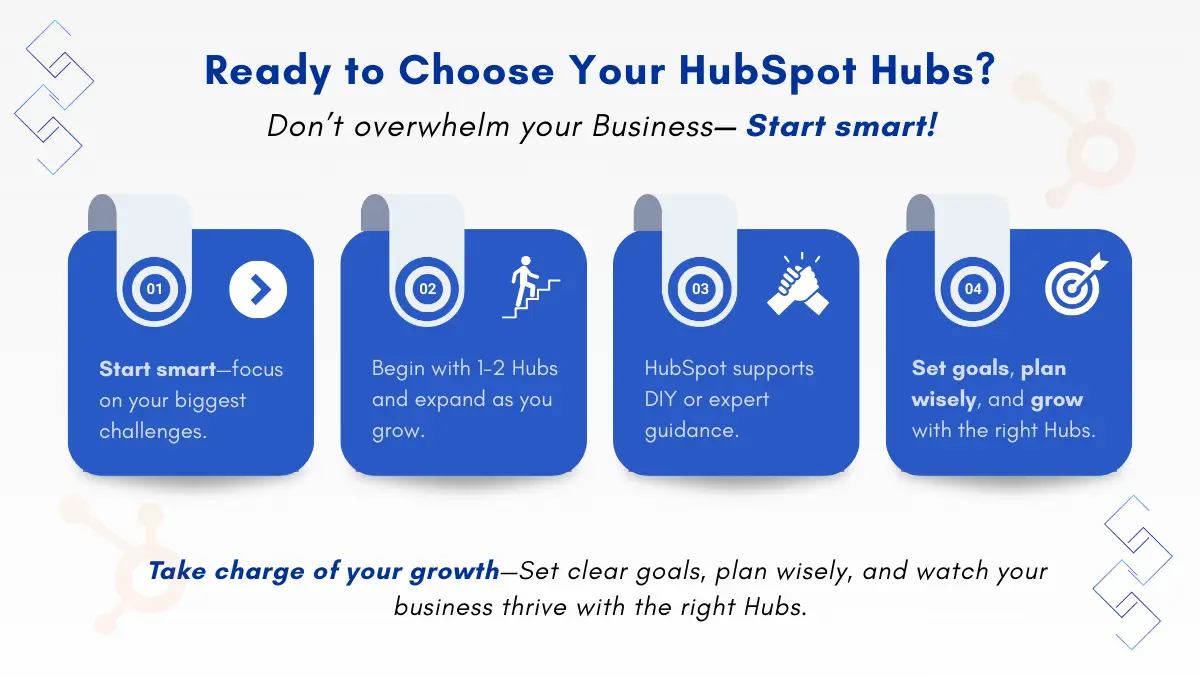 Ready to Choose Your HubSpot Hubs?

Don't overwhelm your Business— Start smart!

01

Start smart—focus on your biggest challenges.

02

Begin with 1-2 Hubs and expand as you grow.

03

HubSpot supports DIY or expert guidance.

04

Set goals, plan wisely, and grow with the right Hubs.

Take charge of your growth—Set clear goals, plan wisely, and watch your business thrive with the right Hubs.